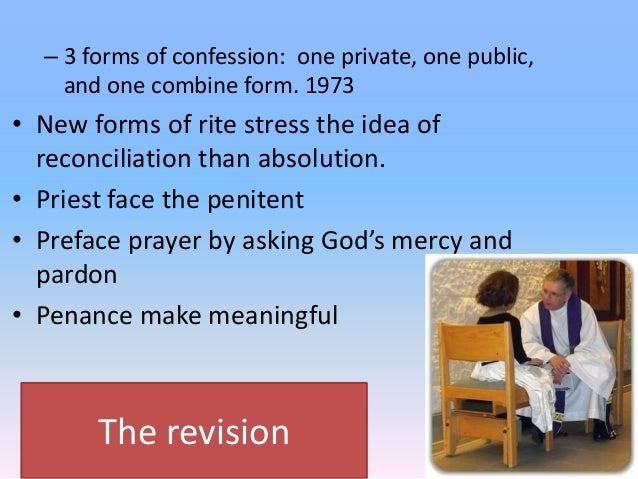 – 3 forms of confession: one private, one public, and one combine form. 1973

• New forms of rite stress the idea of reconciliation than absolution.
• Priest face the penitent
• Preface prayer by asking God's mercy and pardon
• Penance make meaningful

The revision